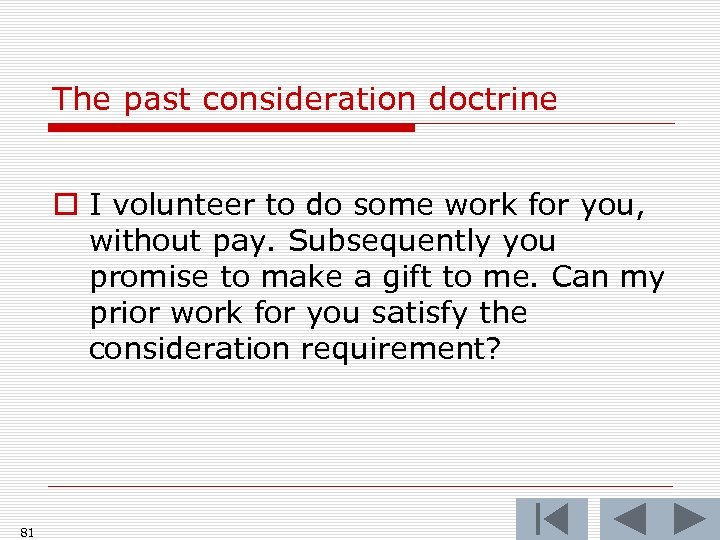 The past consideration doctrine

I volunteer to do some work for you, without pay. Subsequently you promise to make a gift to me. Can my prior work for you satisfy the consideration requirement?

81